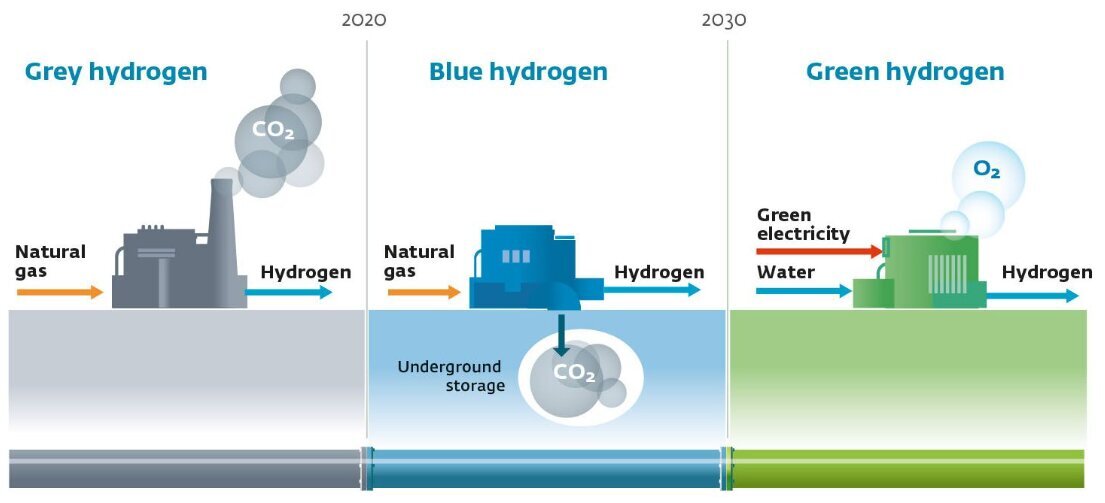 2020

2030

Grey hydrogen

$CO_2$

Natural gas

Hydrogen

Blue hydrogen

Natural gas

Hydrogen

Underground storage

$CO_2$

Green hydrogen

$O_2$

Green electricity

Water

Hydrogen